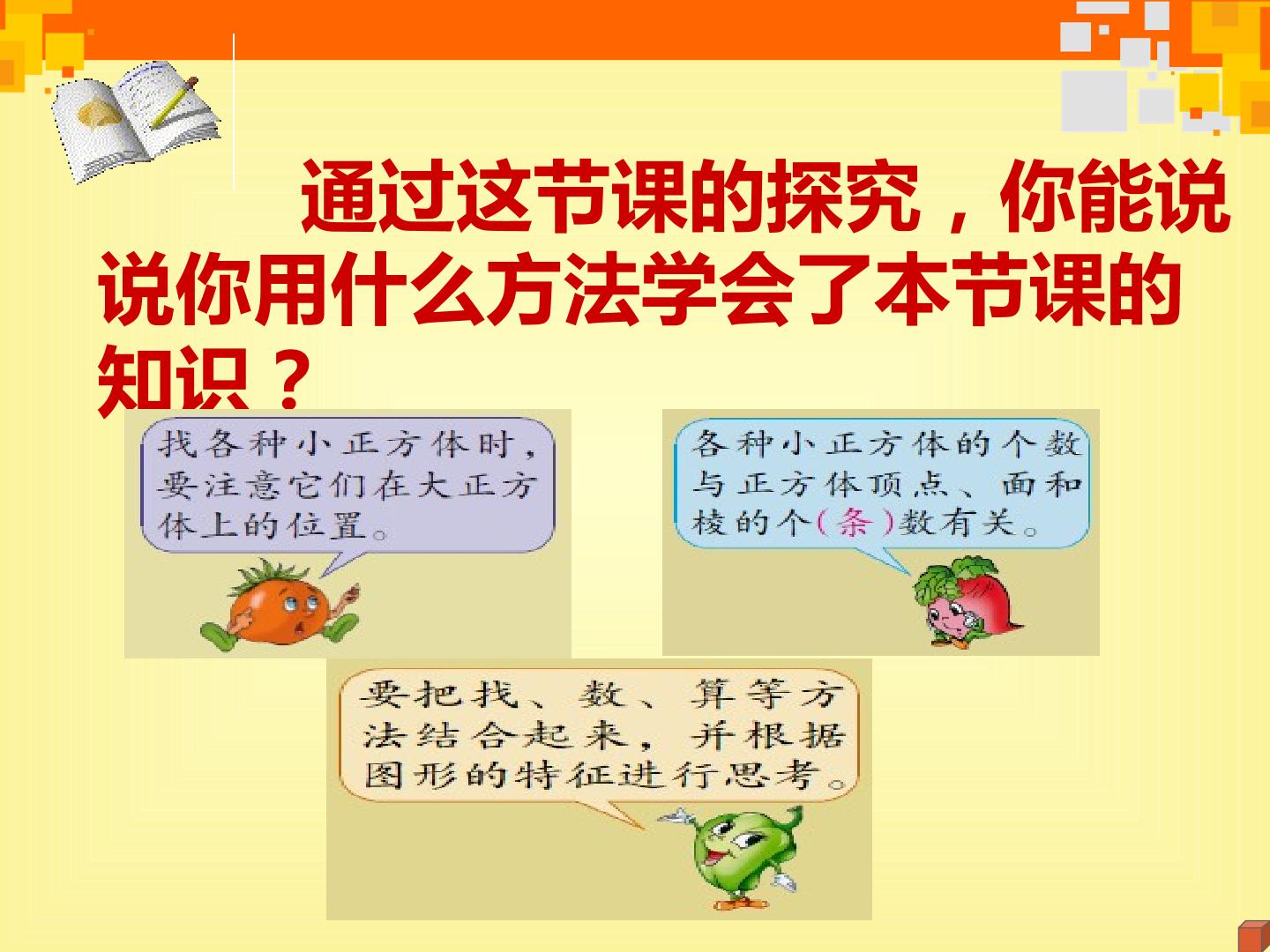 通过这节课的探究，你能说说你用什么方法学会了本节课的知识？

找各种小正方体时，要注意它们在大正方体上的位置。

各种小正方体的个数与正方体顶点、面和棱的个(条)数有关。

要把找、数、算等方法结合起来，并根据图形的特征进行思考。